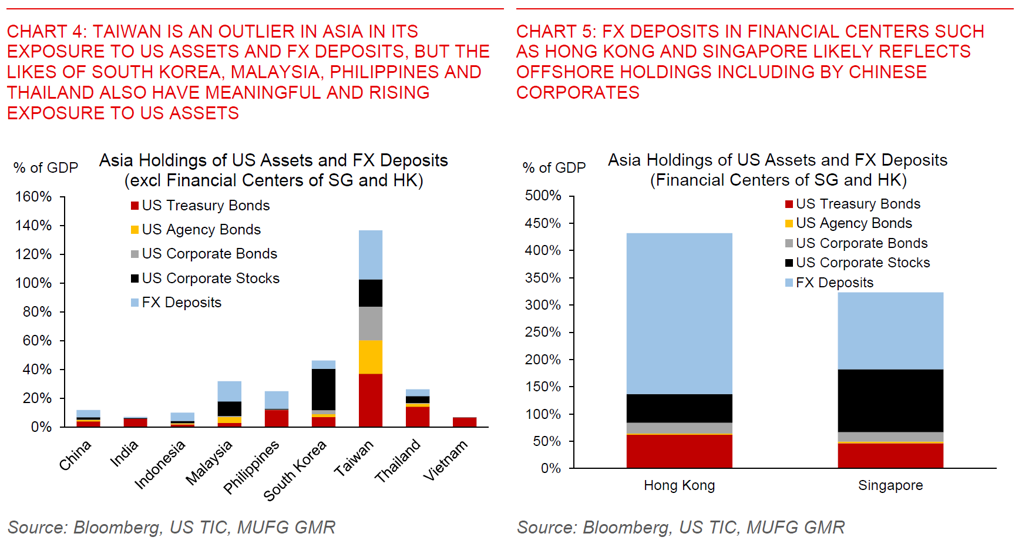 CHART 4: TAIWAN IS AN OUTLIER IN ASIA IN ITS EXPOSURE TO US ASSETS AND FX DEPOSITS, BUT THE LIKES OF SOUTH KOREA, MALAYSIA, PHILIPPINES AND THAILAND ALSO HAVE MEANINGFUL AND RISING EXPOSURE TO US ASSETS

% of GDP

Asia Holdings of US Assets and FX Deposits (excl Financial Centers of SG and HK)

160%
140%
120%
100%
80%
60%
40%
20%
0%

US Treasury Bonds
US Agency Bonds
US Corporate Bonds
US Corporate Stocks
FX Deposits

China
India
Indonesia
Malaysia
Philippines
South Korea
Taiwan
Thailand
Vietnam

Source: Bloomberg, US TIC, MUFG GMR

CHART 5: FX DEPOSITS IN FINANCIAL CENTERS SUCH AS HONG KONG AND SINGAPORE LIKELY REFLECTS OFFSHORE HOLDINGS INCLUDING BY CHINESE CORPORATES

% of GDP

Asia Holdings of US Assets and FX Deposits (Financial Centers of SG and HK)

500%
450%
400%
350%
300%
250%
200%
150%
100%
50%
0%

US Treasury Bonds
US Agency Bonds
US Corporate Bonds
US Corporate Stocks
FX Deposits

Hong Kong
Singapore

Source: Bloomberg, US TIC, MUFG GMR